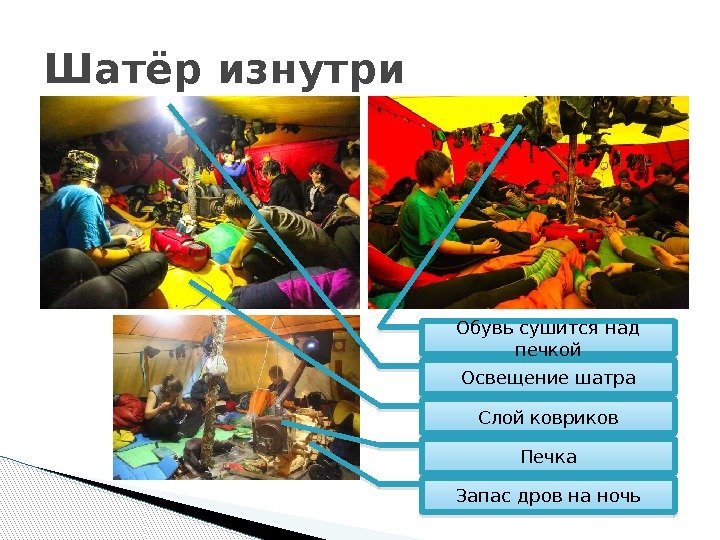 Шатёр изнутри

Обувь сушится над печкой

Освещение шатра

Слой ковриков

Печка

Запас дров на ночь